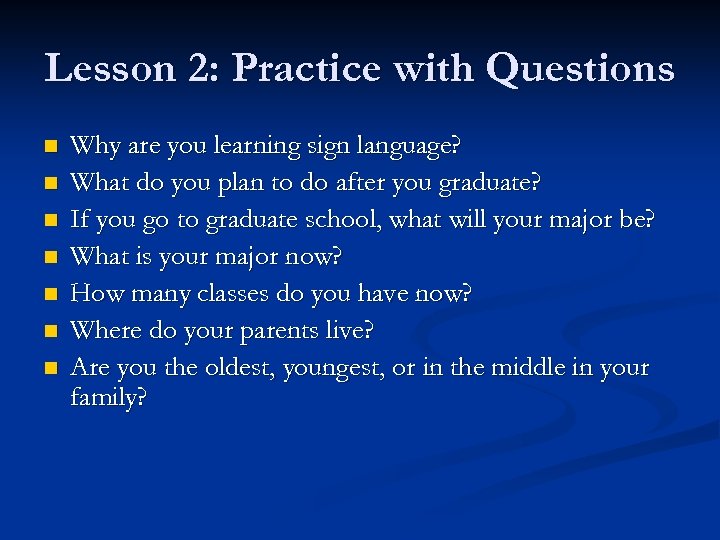 Lesson 2: Practice with Questions

- Why are you learning sign language?
- What do you plan to do after you graduate?
- If you go to graduate school, what will your major be?
- What is your major now?
- How many classes do you have now?
- Where do your parents live?
- Are you the oldest, youngest, or in the middle in your family?